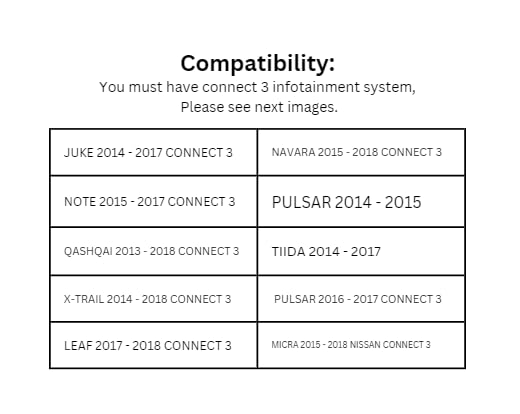 Compatibility:

You must have connect 3 infotainment system, Please see next images.

| JUKE 2014 - 2017 CONNECT 3 | NAVARA 2015 - 2018 CONNECT 3 |
|---|---|
| NOTE 2015 - 2017 CONNECT 3 | PULSAR 2014 - 2015 |
| QASHQAI 2013 - 2018 CONNECT 3 | TIIDA 2014 - 2017 |
| X-TRAIL 2014 - 2018 CONNECT 3 | PULSAR 2016 - 2017 CONNECT 3 |
| LEAF 2017 - 2018 CONNECT 3 | MICRA 2015 - 2018 NISSAN CONNECT 3 |